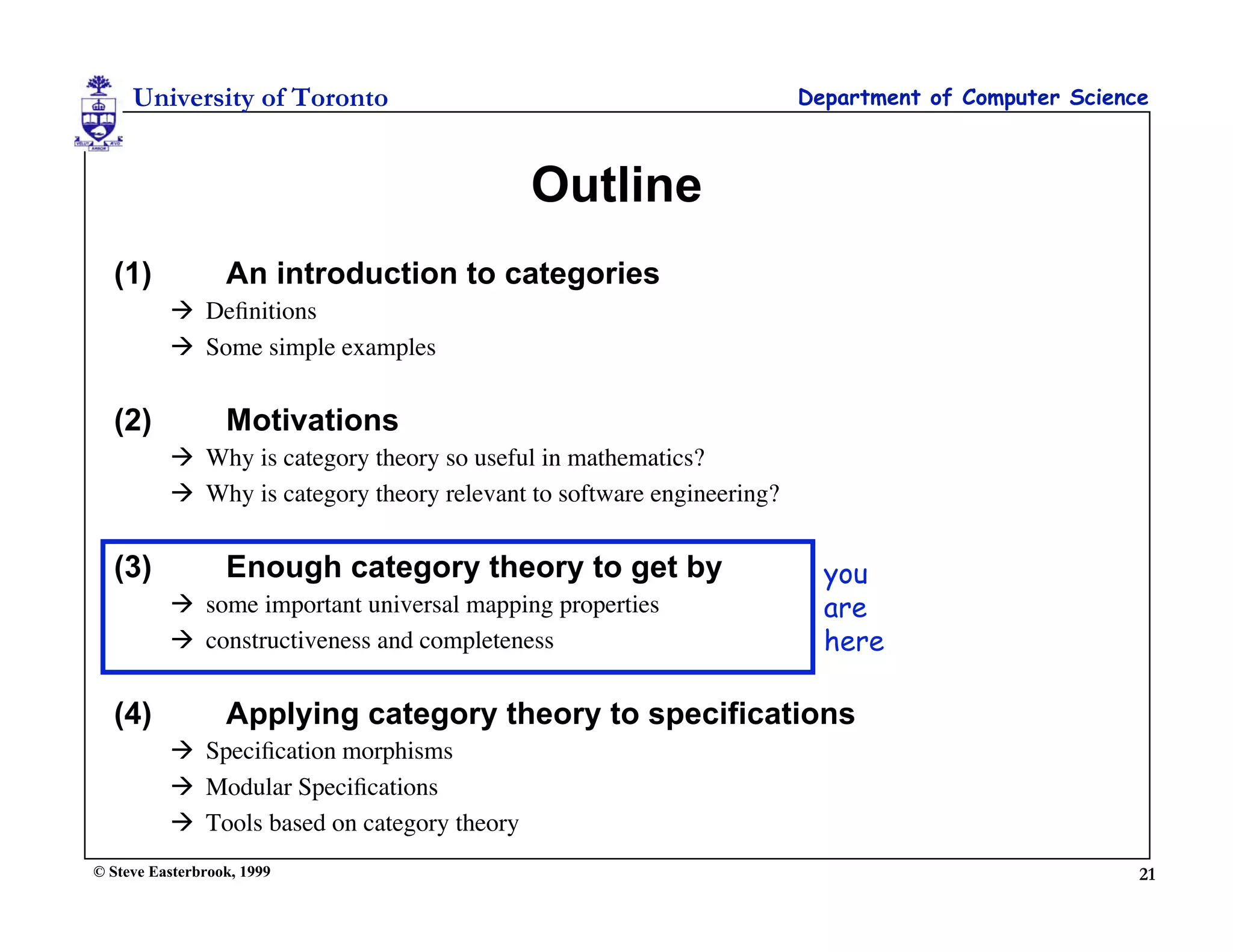 University of Toronto

Department of Computer Science

Outline

(1) An introduction to categories
→ Definitions
→ Some simple examples

(2) Motivations
→ Why is category theory so useful in mathematics?
→ Why is category theory relevant to software engineering?

(3) Enough category theory to get by
→ some important universal mapping properties
→ constructiveness and completeness

you are here

(4) Applying category theory to specifications
→ Specification morphisms
→ Modular Specifications
→ Tools based on category theory

© Steve Easterbrook, 1999

21